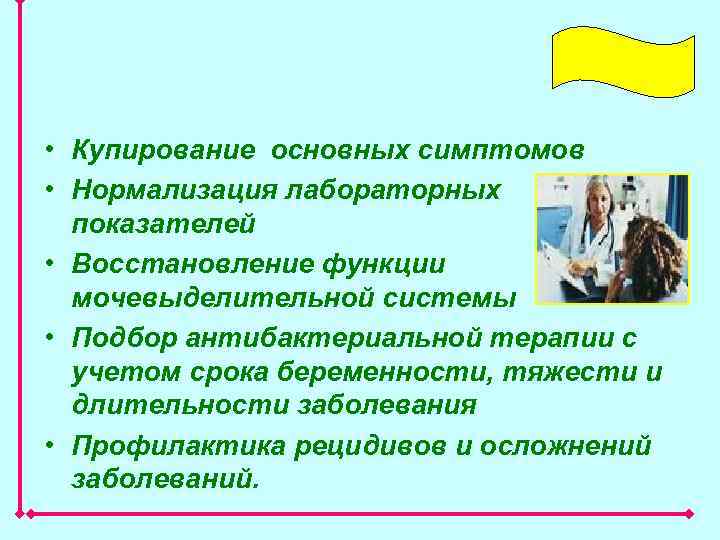 • Купирование основных симптомов
• Нормализация лабораторных показателей
• Восстановление функции мочевыделительной системы
• Подбор антибактериальной терапии с учетом срока беременности, тяжести и длительности заболевания
• Профилактика рецидивов и осложнений заболеваний.